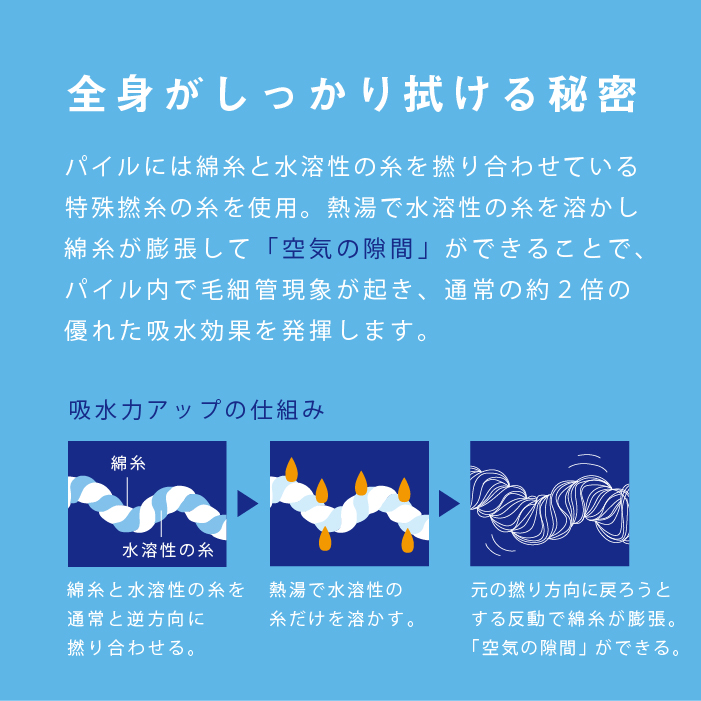 全身がしっかり拭ける秘密

パイルには綿糸と水溶性の糸を撚り合わせている特殊撚糸の糸を使用。熱湯で水溶性の糸を溶かし綿糸が膨張して「空気の隙間」ができることで、パイル内で毛細管現象が起き、通常の約２倍の優れた吸水効果を発揮します。

吸水力アップの仕組み

綿糸

水溶性の糸

綿糸と水溶性の糸を通常と逆方向に撚り合わせる。

熱湯で水溶性の糸だけを溶かす。

元の撚り方向に戻ろうとする反動で綿糸が膨張。「空気の隙間」ができる。